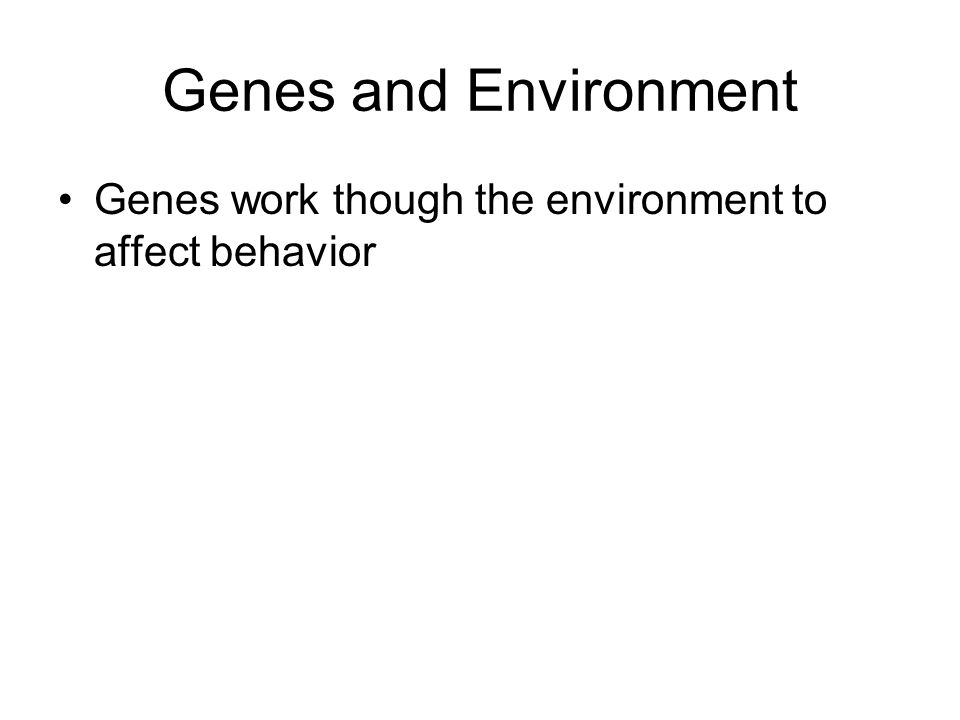 Genes and Environment

• Genes work though the environment to affect behavior